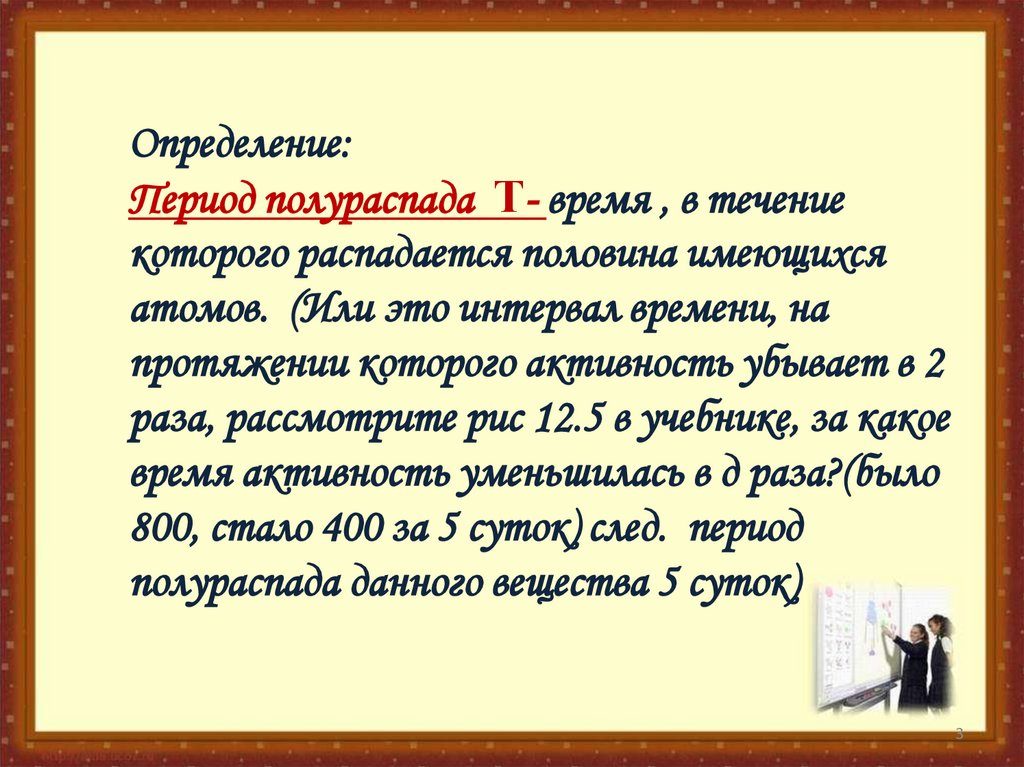 Определение:
Период полураспада Т- время , в течение которого распадается половина имеющихся атомов. (Или это интервал времени, на протяжении которого активность убывает в 2 раза, рассмотрите рис 12.5 в учебнике, за какое время активность уменьшилась в д раза?(было 800, стало 400 за 5 суток) след. период полураспада данного вещества 5 суток)

3